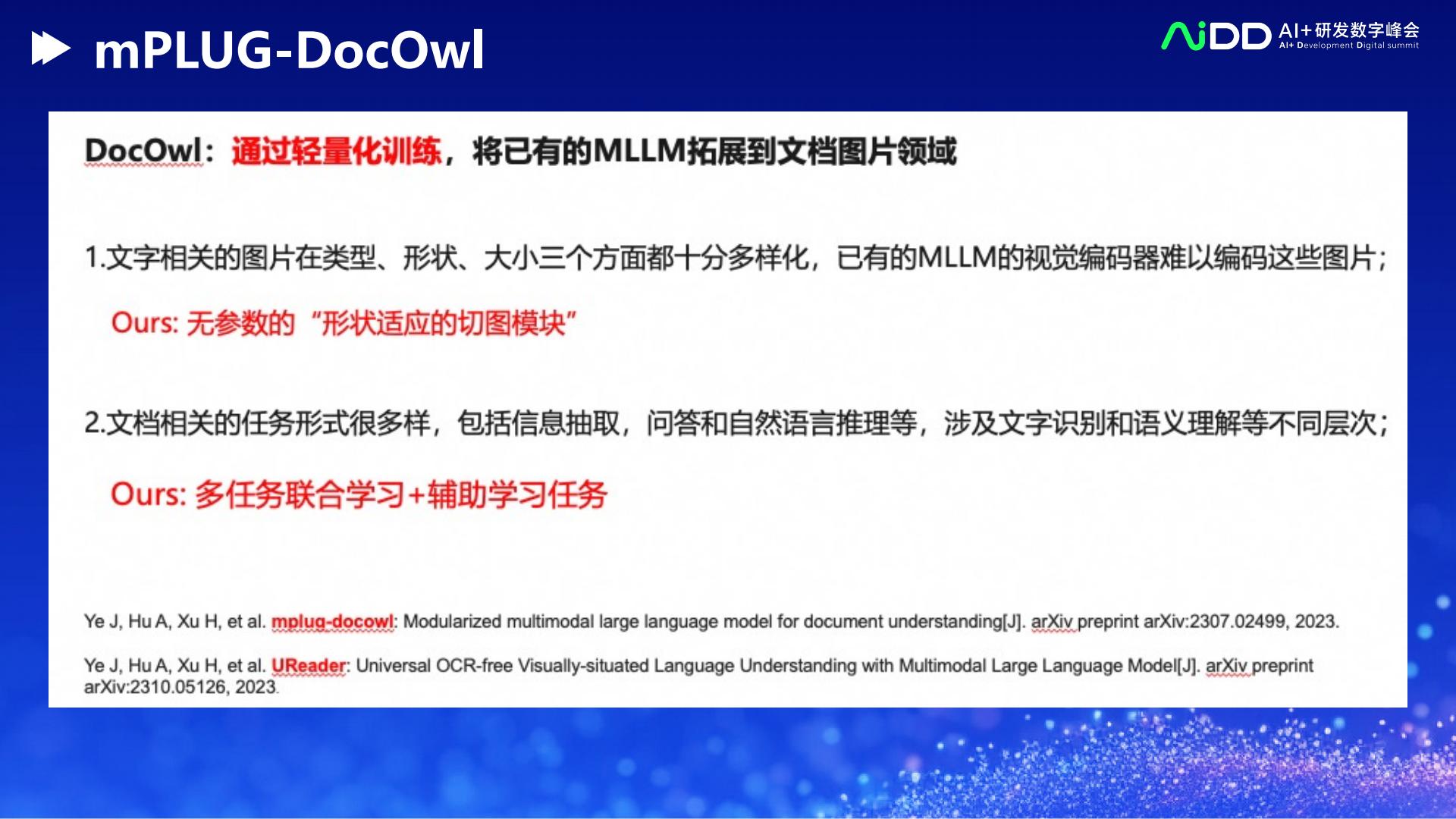 mPLUG-DocOwl

AiDD AI+研发数字峰会
AI+ Development Digital summit

DocOwl：通过轻量化训练，将已有的MLLM拓展到文档图片领域

1.文字相关的图片在类型、形状、大小三个方面都十分多样化，已有的MLLM的视觉编码器难以编码这些图片；

Ours: 无参数的“形状适应的切图模块”

2.文档相关的任务形式很多样，包括信息抽取，问答和自然语言推理等，涉及文字识别和语义理解等不同层次；

Ours: 多任务联合学习+辅助学习任务

Ye J, Hu A, Xu H, et al. mplug-docowl: Modularized multimodal large language model for document understanding[J]. arXiv preprint arXiv:2307.02499, 2023.

Ye J, Hu A, Xu H, et al. UReader: Universal OCR-free Visually-situated Language Understanding with Multimodal Large Language Model[J]. arXiv preprint arXiv:2310.05126, 2023.